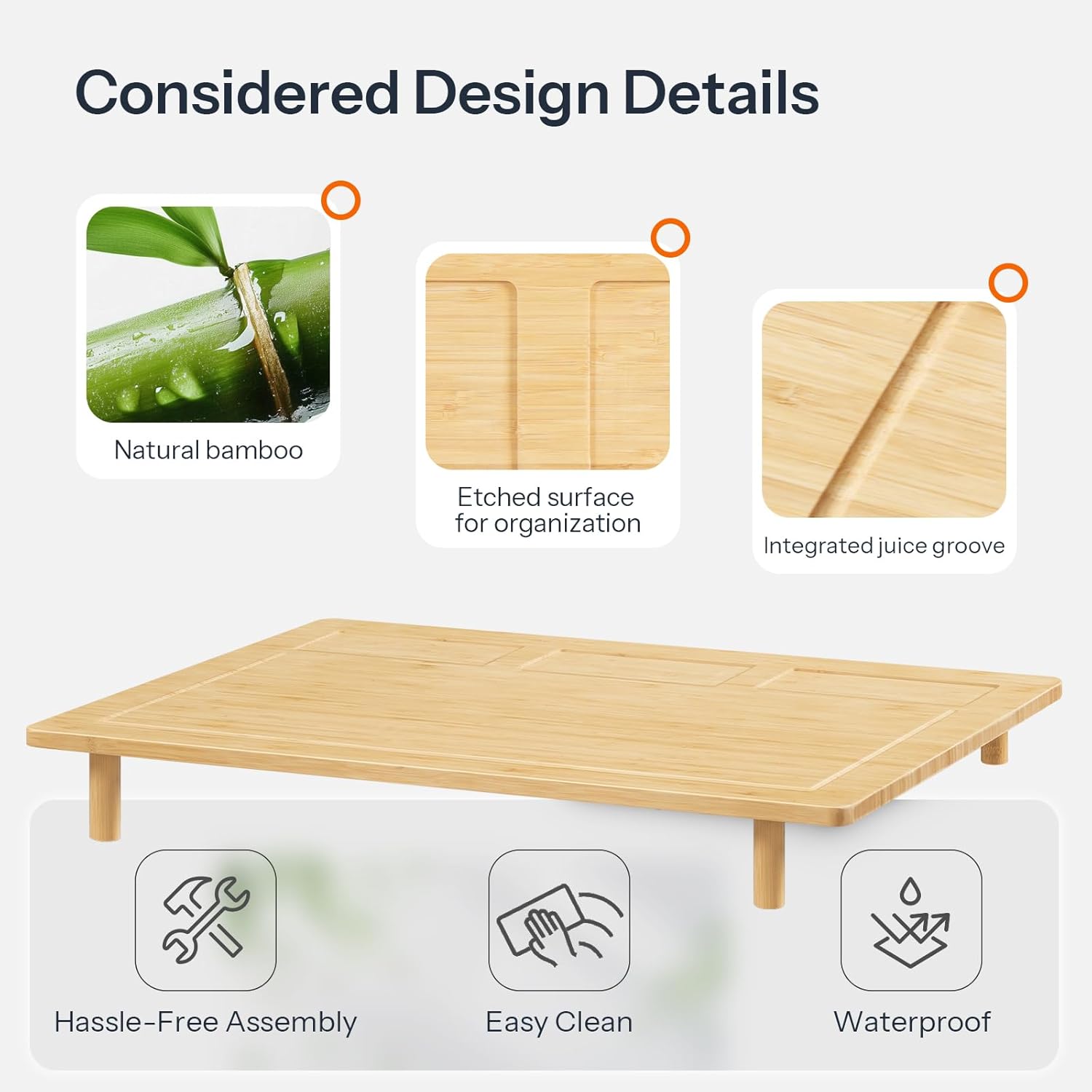 Considered Design Details

Natural bamboo

Etched surface for organization

Integrated juice groove

Hassle-Free Assembly

Easy Clean

Waterproof